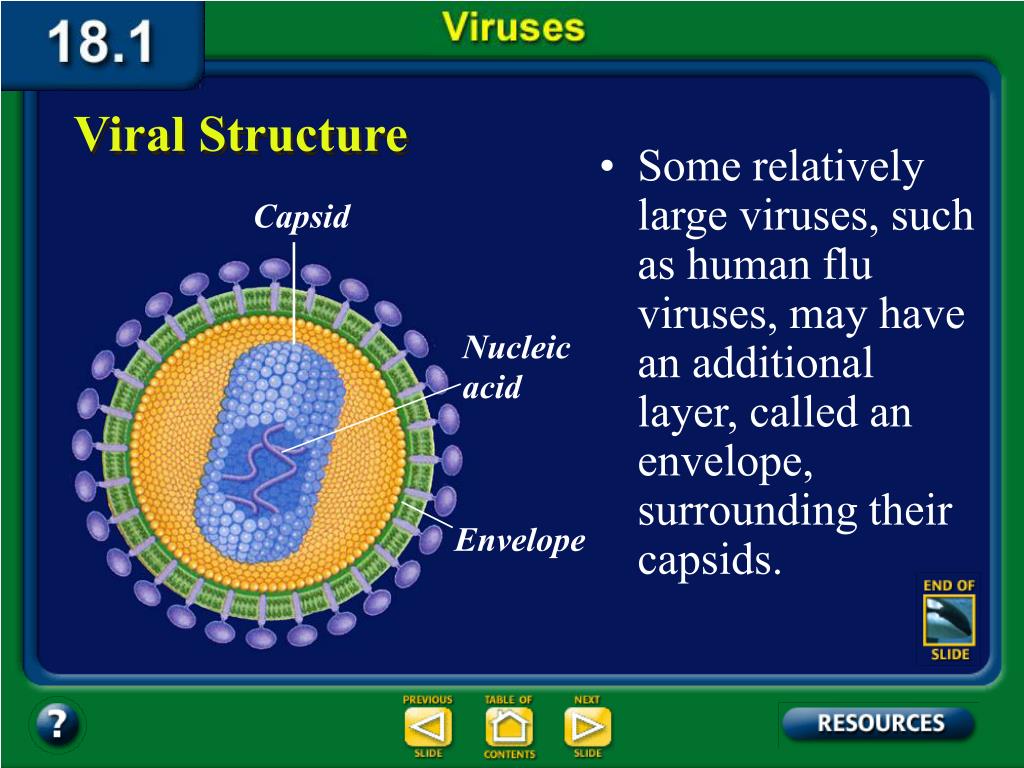 18.1

Viruses

Viral Structure

Capsid

Nucleic acid

Envelope

• Some relatively large viruses, such as human flu viruses, may have an additional layer, called an envelope, surrounding their capsids.

END OF SLIDE

?

PREVIOUS SLIDE

TABLE OF CONTENTS

NEXT SLIDE

RESOURCES